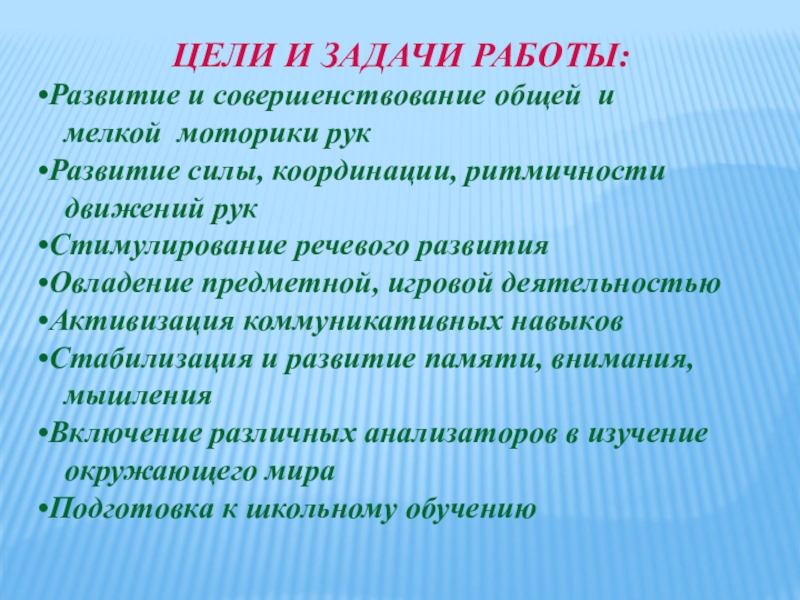 ЦЕЛИ И ЗАДАЧИ РАБОТЫ:

•Развитие и совершенствование общей и мелкой моторики рук

•Развитие силы, координации, ритмичности движений рук

•Стимулирование речевого развития

•Овладение предметной, игровой деятельностью

•Активизация коммуникативных навыков

•Стабилизация и развитие памяти, внимания, мышления

•Включение различных анализаторов в изучение окружающего мира

•Подготовка к школьному обучению